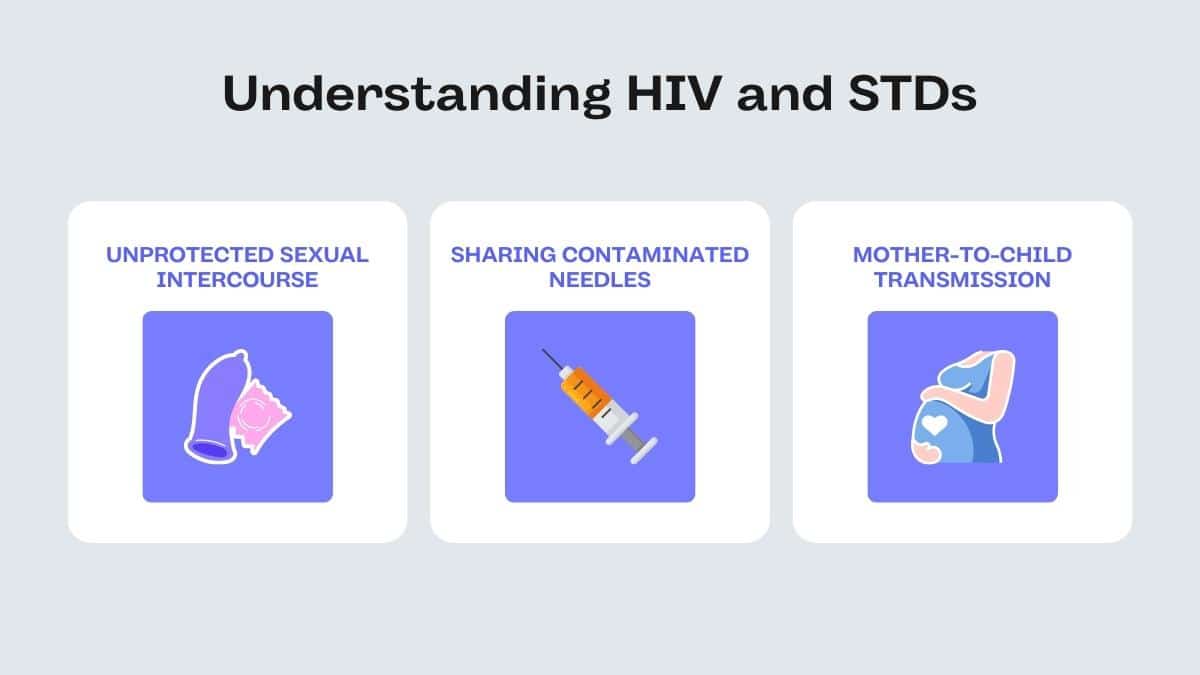 Understanding HIV and STDs

UNPROTECTED SEXUAL INTERCOURSE

SHARING CONTAMINATED NEEDLES

MOTHER-TO-CHILD TRANSMISSION